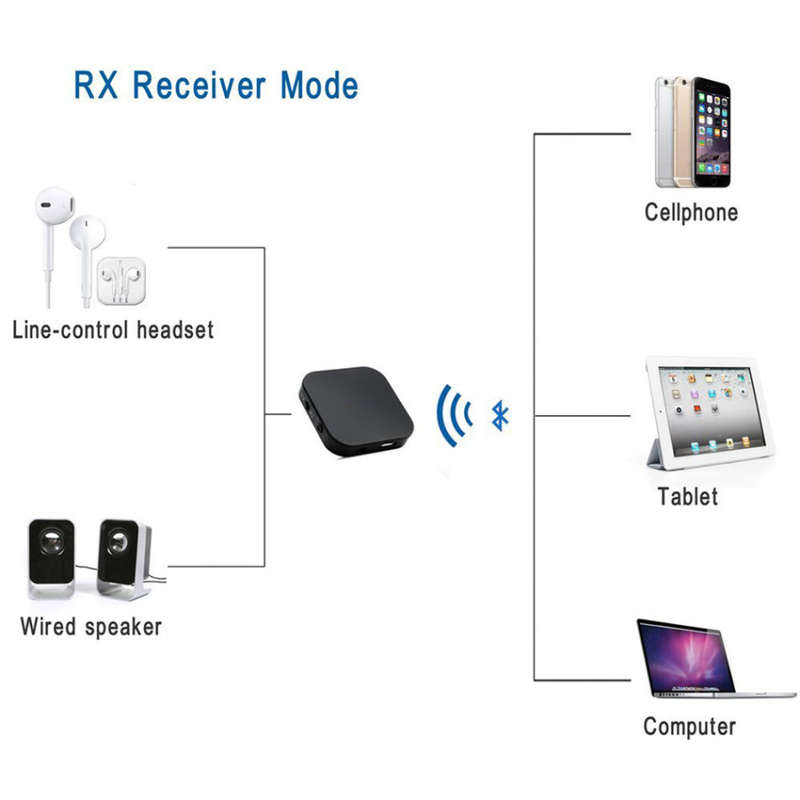 RX Receiver Mode

Line-control headset

Wired speaker

Cellphone

Tablet

Computer